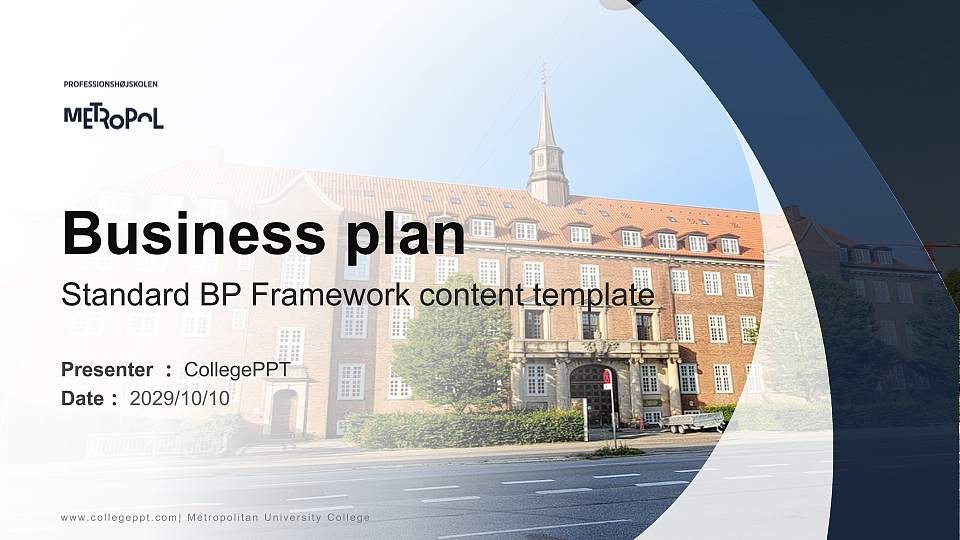 PROFESSIONSHØJSKOLEN

METROPOL

Business plan

Standard BP Framework content template

Presenter : CollegePPT

Date : 2029/10/10

www.collegeppt.com| Metropolitan University College